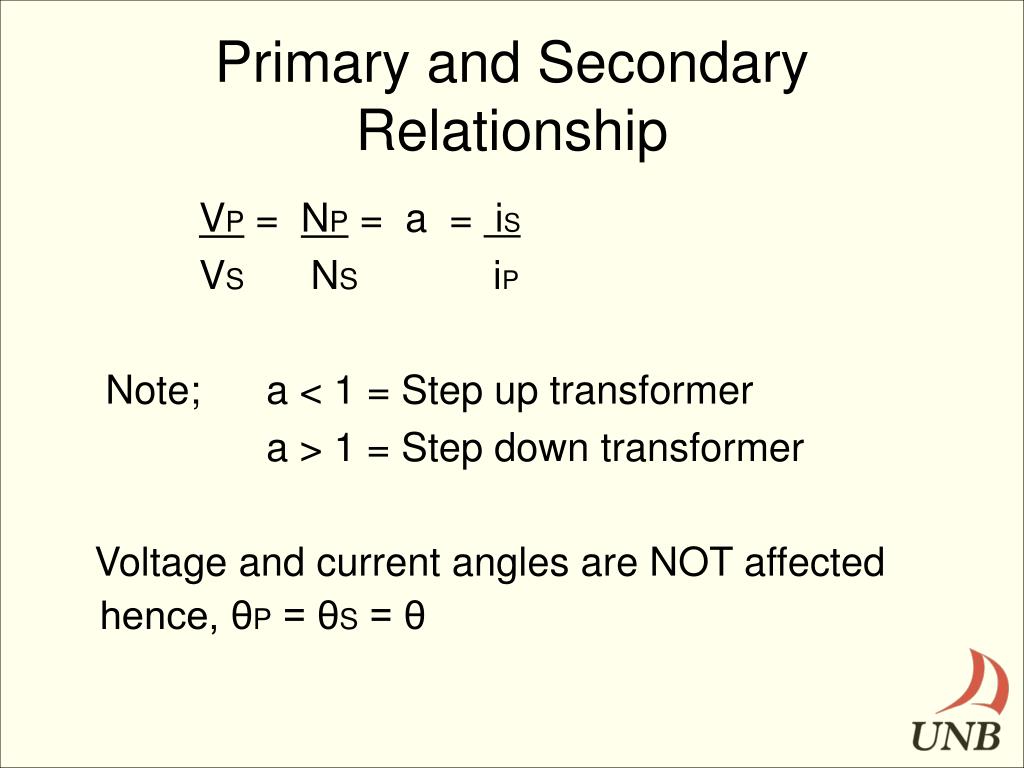 Primary and Secondary Relationship

$\frac{V_P}{V_S} = \frac{N_P}{N_S} = a = \frac{i_S}{i_P}$

Note; a < 1 = Step up transformer
a > 1 = Step down transformer

Voltage and current angles are NOT affected hence, $\theta_P = \theta_S = \theta$

UNB